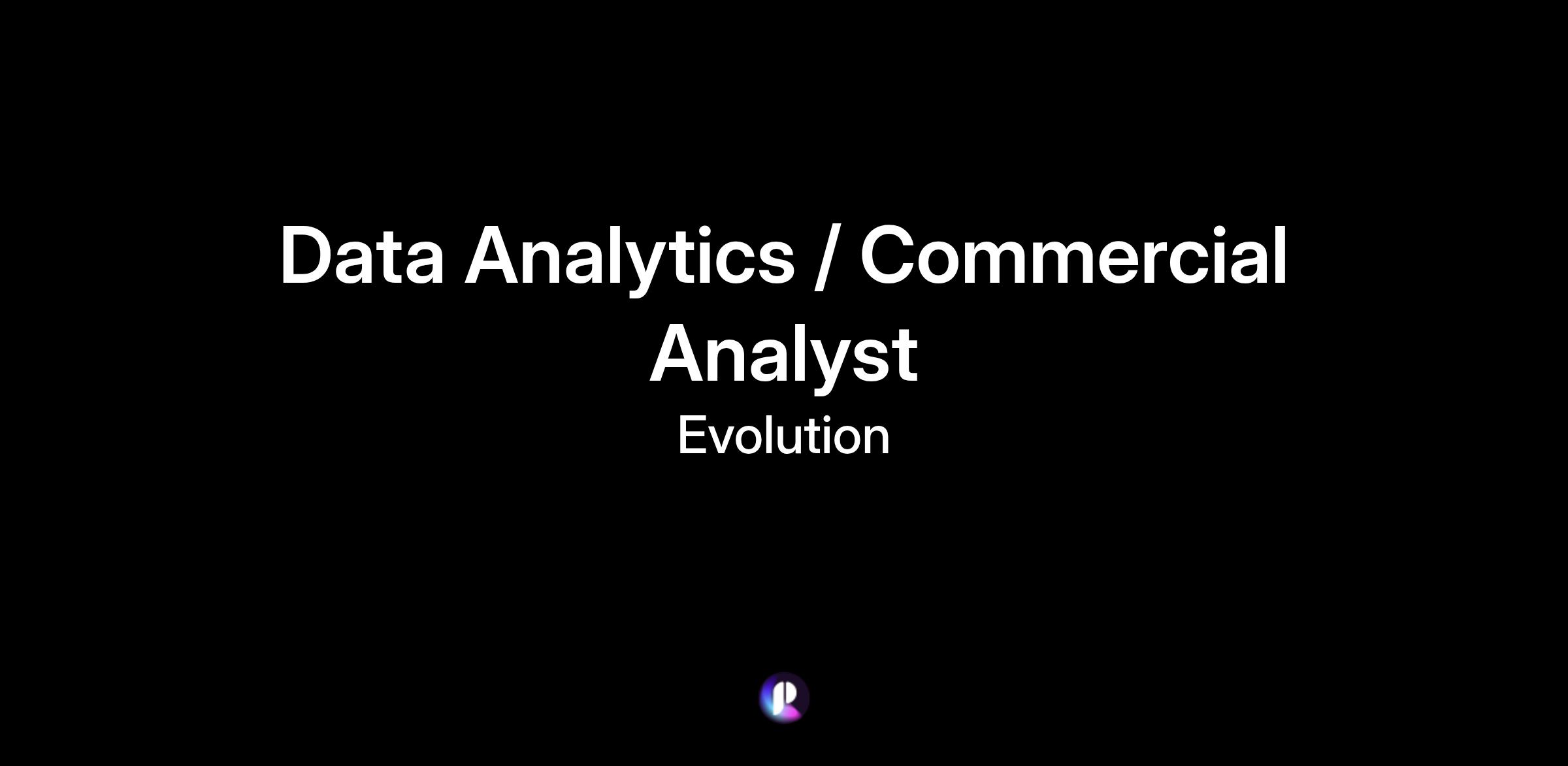 Data Analytics / Commercial Analyst

Evolution